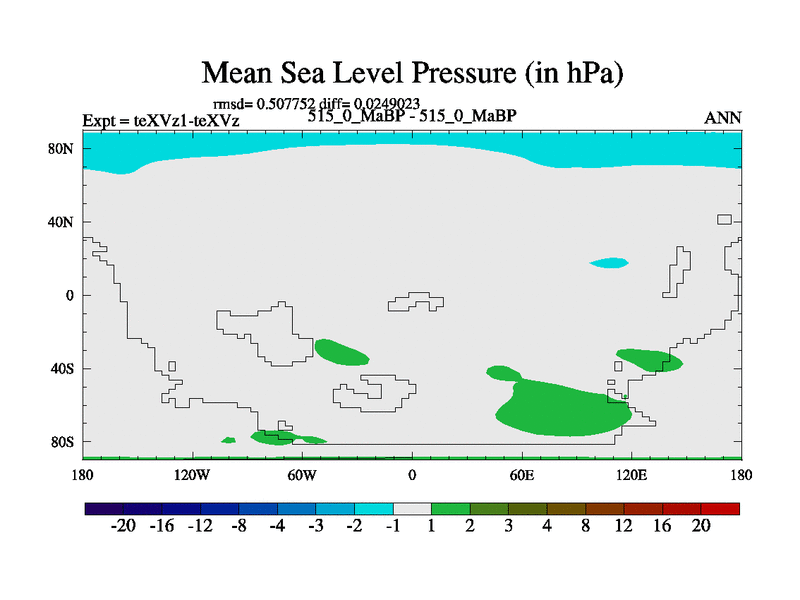 Mean Sea Level Pressure (in hPa)

rmsd= 0.507752 diff= 0.0249023

Expt = teXVz1-teXVz

515_0_MaBP - 515_0_MaBP

ANN

80N
40N
0
40S
80S

180
120W
60W
0
60E
120E
180

-20 -16 -12 -8 -4 -3 -2 -1 1 2 3 4 8 12 16 20